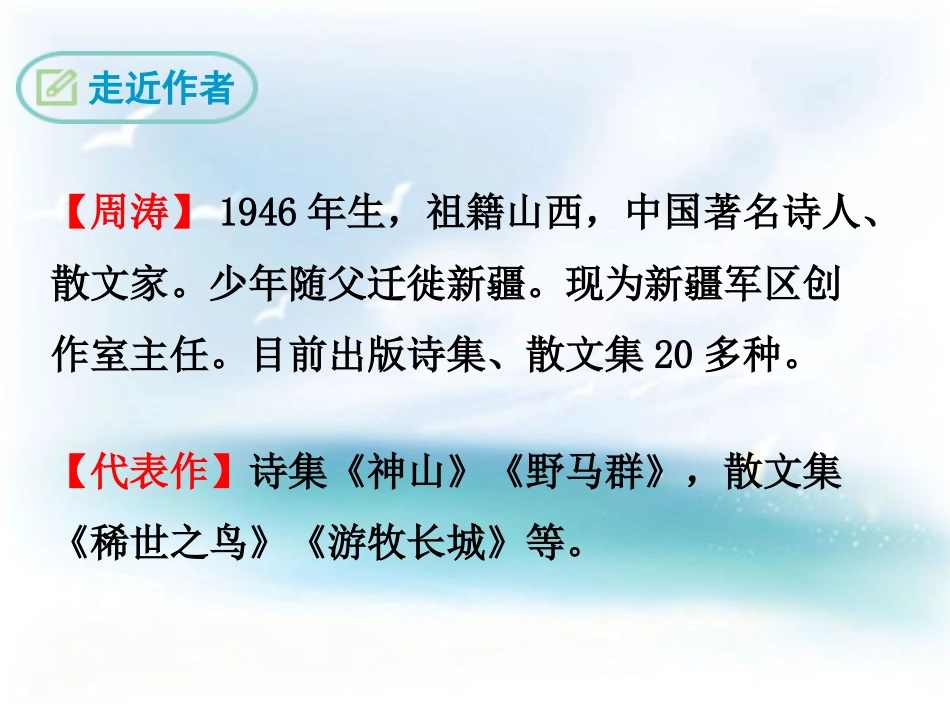 走近作者

【周涛】1946年生，祖籍山西，中国著名诗人、散文家。少年随父迁徙新疆。现为新疆军区创作室主任。目前出版诗集、散文集20多种。

【代表作】诗集《神山》《野马群》，散文集《稀世之鸟》《游牧长城》等。